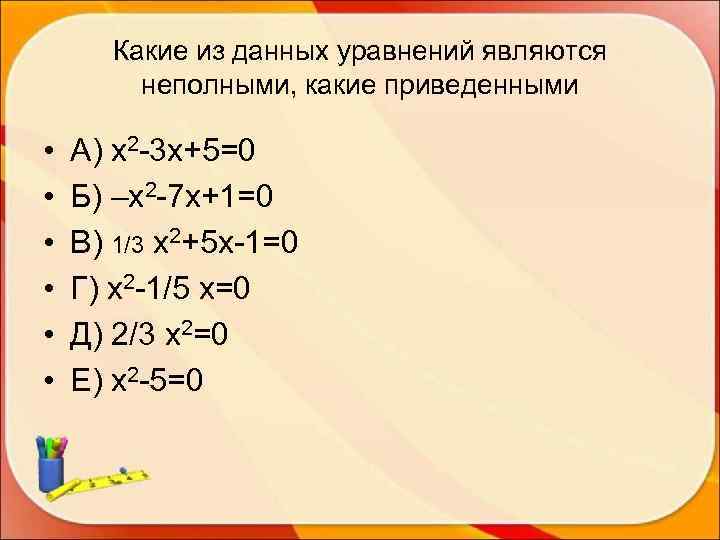 Какие из данных уравнений являются неполными, какие приведенными

• А) $x^2-3x+5=0$
• Б) $–x^2-7x+1=0$
• В) $1/3\ x^2+5x-1=0$
• Г) $x^2-1/5\ x=0$
• Д) $2/3\ x^2=0$
• Е) $x^2-5=0$